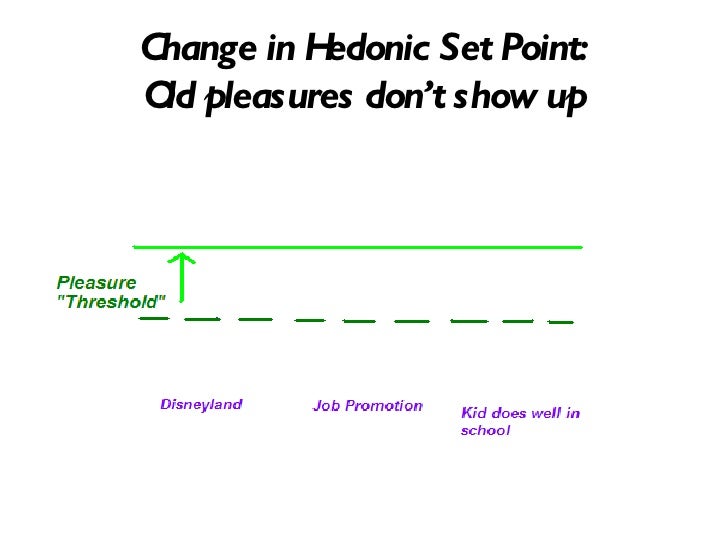 Change in Hedonic Set Point: Old pleasures don't show up

Pleasure "Threshold"

Disneyland

Job Promotion

Kid does well in school